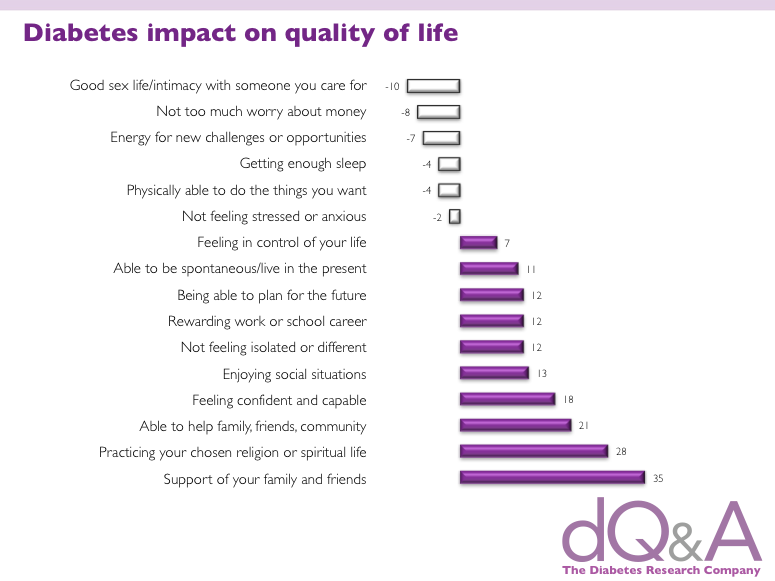 Diabetes impact on quality of life

Good sex life/intimacy with someone you care for -10
Not too much worry about money -8
Energy for new challenges or opportunities -7
Getting enough sleep -4
Physically able to do the things you want -4
Not feeling stressed or anxious -2
Feeling in control of your life 7
Able to be spontaneous/live in the present 11
Being able to plan for the future 12
Rewarding work or school career 12
Not feeling isolated or different 12
Enjoying social situations 13
Feeling confident and capable 18
Able to help family, friends, community 21
Practicing your chosen religion or spiritual life 28
Support of your family and friends 35

dQ&A
The Diabetes Research Company